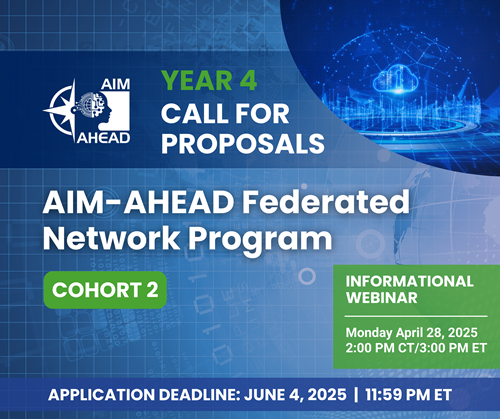 AIM AHEAD

YEAR 4
CALL FOR PROPOSALS

AIM-AHEAD Federated Network Program

COHORT 2

INFORMATIONAL WEBINAR

Monday April 28, 2025
2:00 PM CT/3:00 PM ET

APPLICATION DEADLINE: JUNE 4, 2025 | 11:59 PM ET